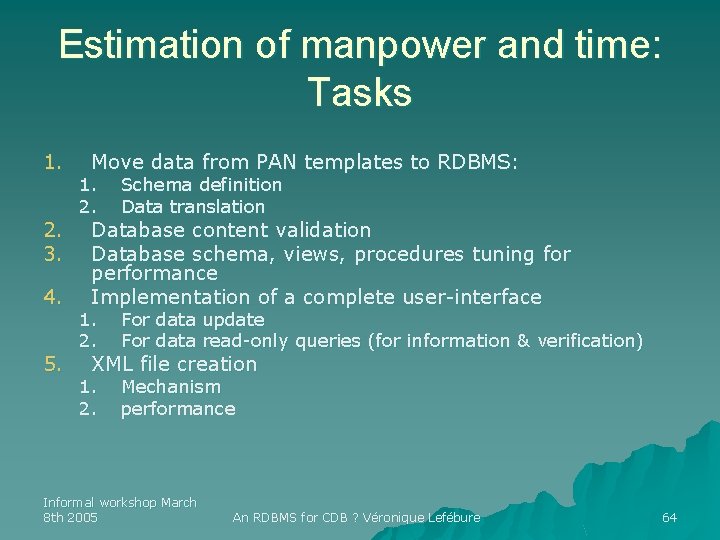 Estimation of manpower and time: Tasks

1. Move data from PAN templates to RDBMS:
   1. Schema definition
   2. Data translation
2. Database content validation
3. Database schema, views, procedures tuning for performance
4. Implementation of a complete user-interface
   1. For data update
   2. For data read-only queries (for information & verification)
5. XML file creation
   1. Mechanism
   2. performance

Informal workshop March 8th 2005

An RDBMS for CDB ? Véronique Lefébure

64